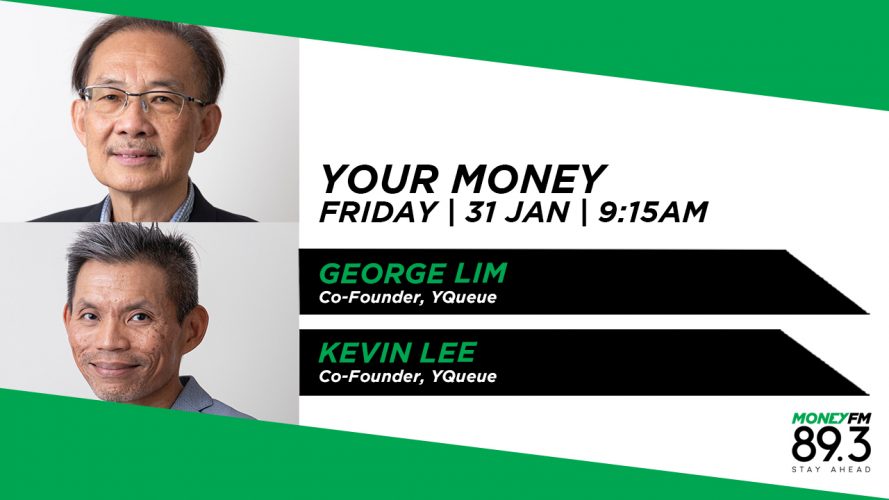 YOUR MONEY
FRIDAY | 31 JAN | 9:15AM

GEORGE LIM
Co-Founder, YQueue

KEVIN LEE
Co-Founder, YQueue

MONEYFM
89.3
STAY AHEAD